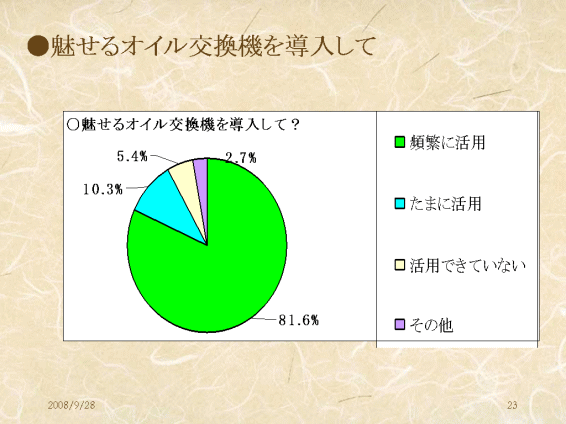 ●魅せるオイル交換機を導入して

○魅せるオイル交換機を導入して？

5.4%
2.7%
10.3%
81.6%

頻繁に活用
たまに活用
活用できていない
その他

2008/9/28
23